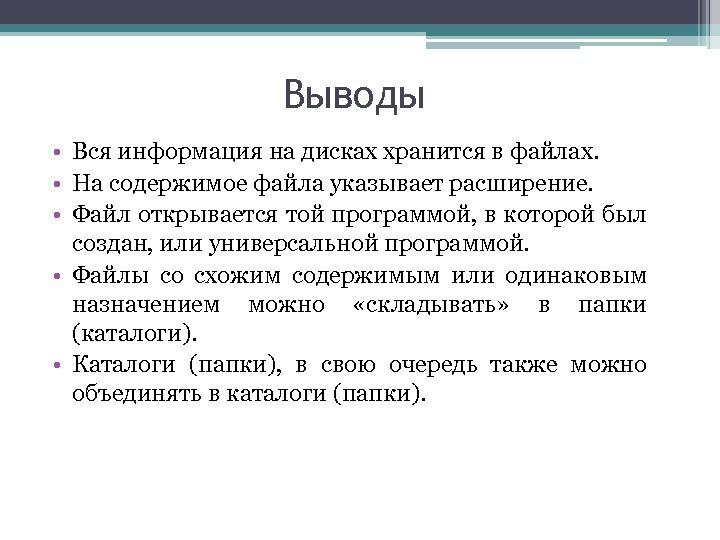 Выводы

• Вся информация на дисках хранится в файлах.
• На содержимое файла указывает расширение.
• Файл открывается той программой, в которой был создан, или универсальной программой.
• Файлы со схожим содержимым или одинаковым назначением можно «складывать» в папки (каталоги).
• Каталоги (папки), в свою очередь также можно объединять в каталоги (папки).